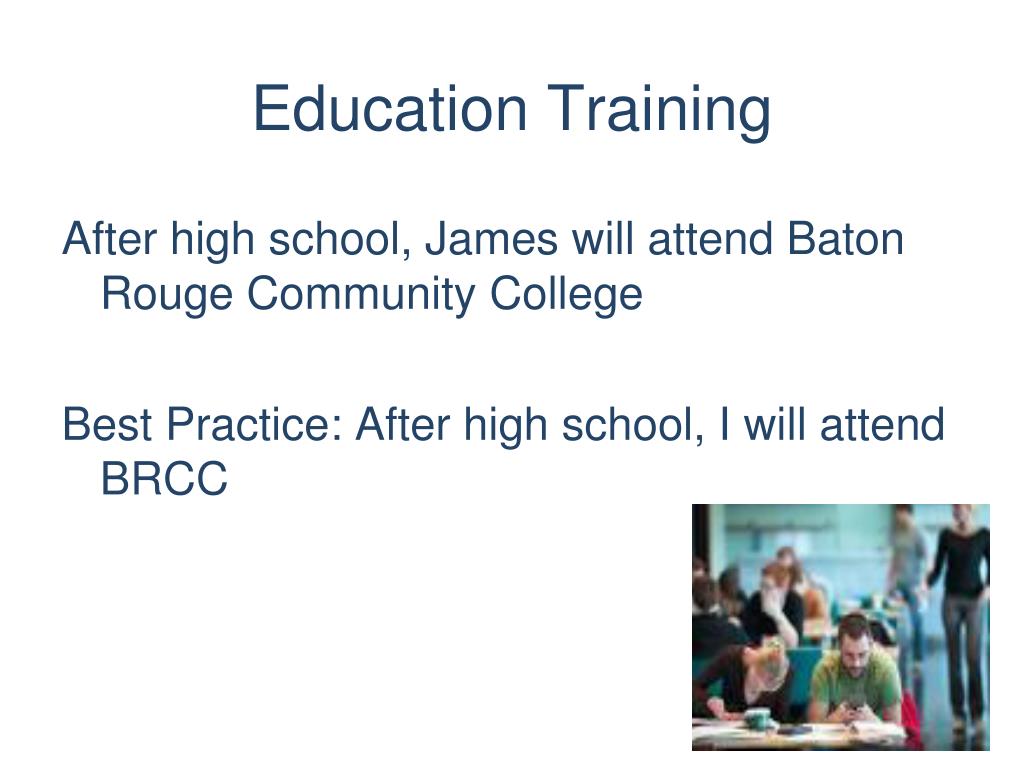 Education Training

After high school, James will attend Baton Rouge Community College

Best Practice: After high school, I will attend BRCC